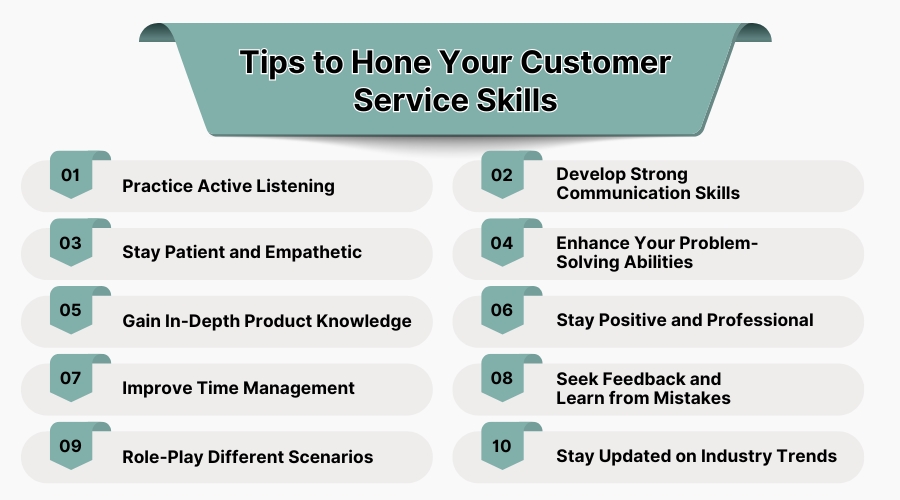 Tips to Hone Your Customer Service Skills

01 Practice Active Listening

02 Develop Strong Communication Skills

03 Stay Patient and Empathetic

04 Enhance Your Problem-Solving Abilities

05 Gain In-Depth Product Knowledge

06 Stay Positive and Professional

07 Improve Time Management

08 Seek Feedback and Learn from Mistakes

09 Role-Play Different Scenarios

10 Stay Updated on Industry Trends